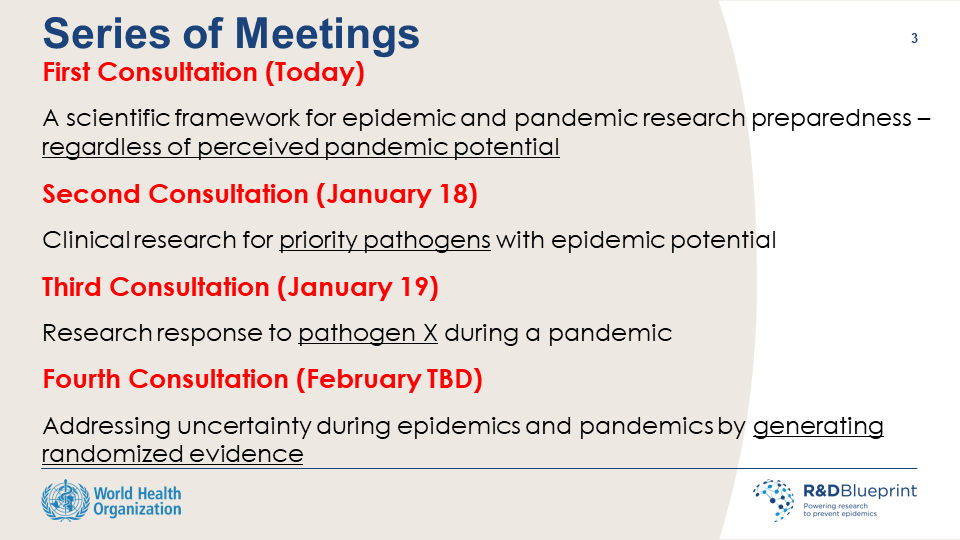 Series of Meetings

3

First Consultation (Today)

A scientific framework for epidemic and pandemic research preparedness – regardless of perceived pandemic potential

Second Consultation (January 18)

Clinical research for priority pathogens with epidemic potential

Third Consultation (January 19)

Research response to pathogen X during a pandemic

Fourth Consultation (February TBD)

Addressing uncertainty during epidemics and pandemics by generating randomized evidence

World Health Organization

R&DBlueprint
Powering research to prevent epidemics